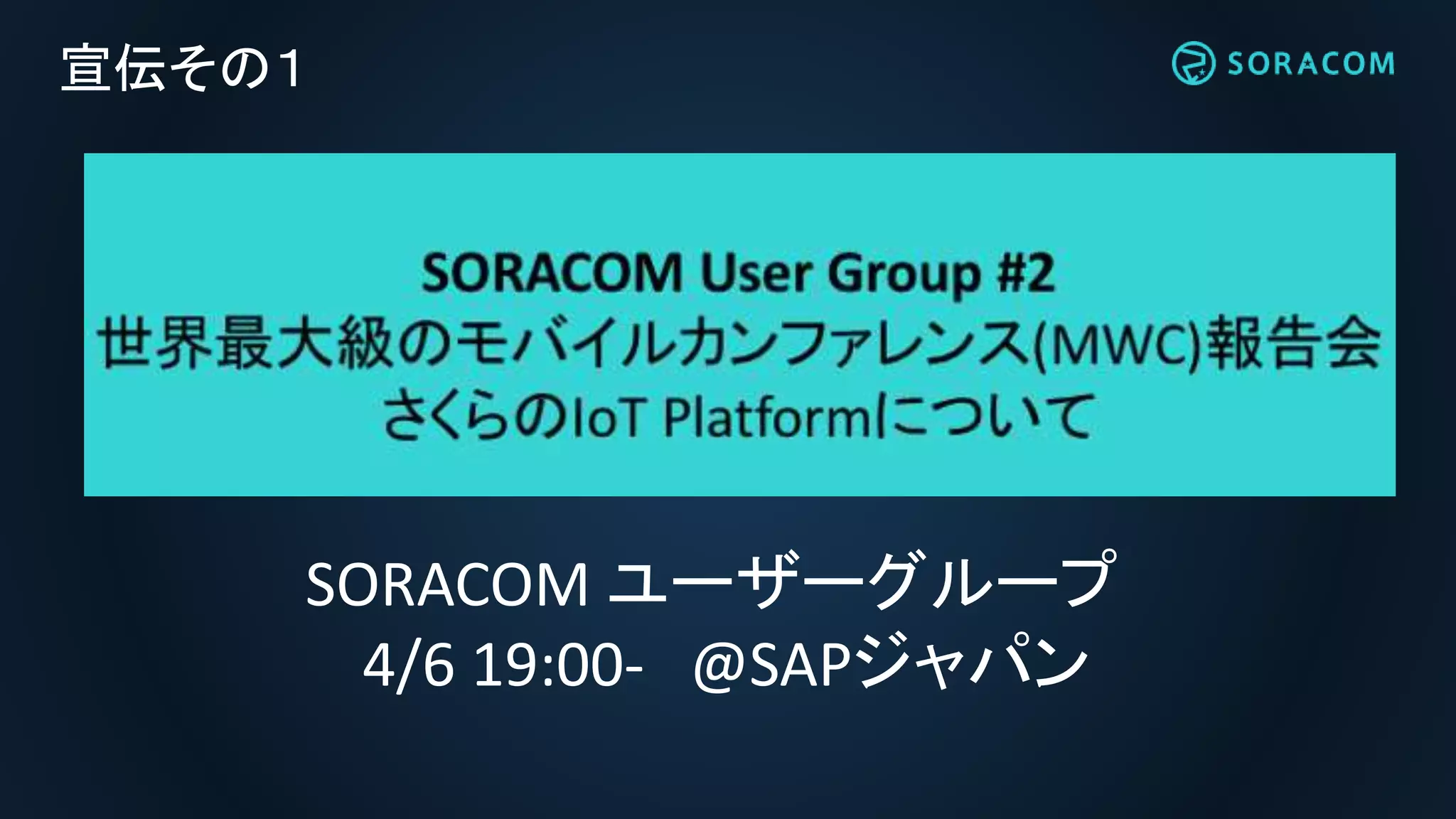 宣伝その１

SORACOM

SORACOM User Group #2
世界最大級のモバイルカンファレンス(MWC)報告会
さくらのIoT Platformについて

SORACOM ユーザーグループ
4/6 19:00- @SAPジャパン